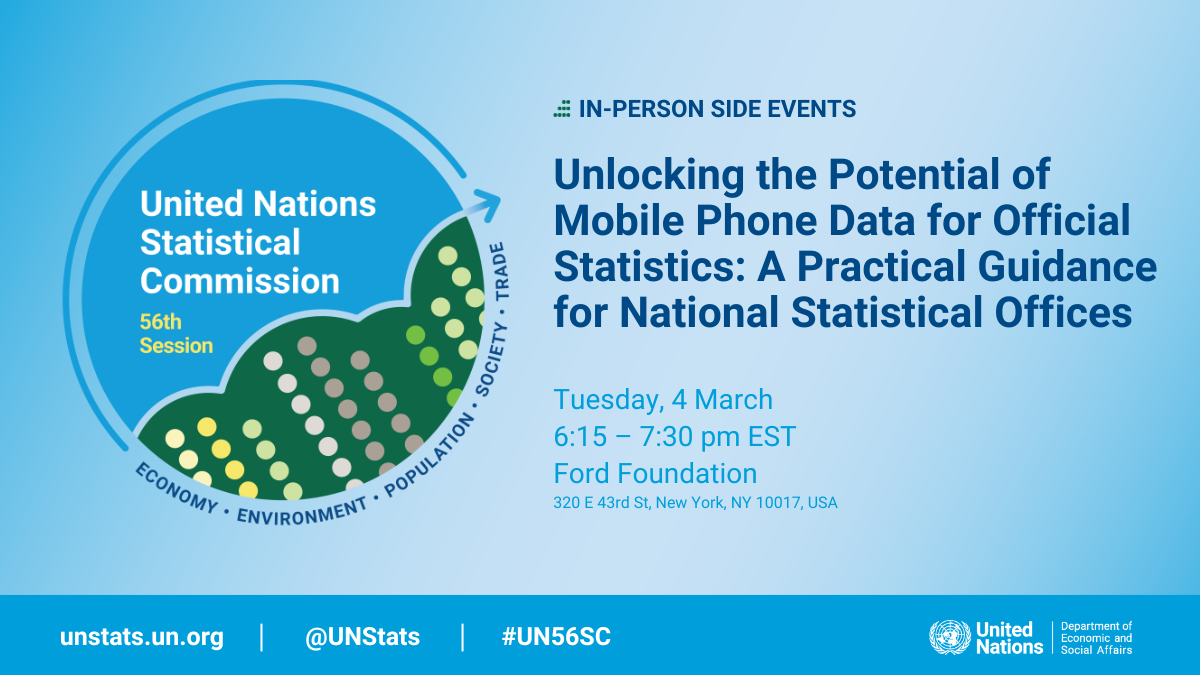 United Nations Statistical Commission
56th Session

ECONOMY • ENVIRONMENT • POPULATION • SOCIETY • TRADE

IN-PERSON SIDE EVENTS

Unlocking the Potential of Mobile Phone Data for Official Statistics: A Practical Guidance for National Statistical Offices

Tuesday, 4 March
6:15 – 7:30 pm EST
Ford Foundation
320 E 43rd St, New York, NY 10017, USA

unstats.un.org | @UNStats | #UN56SC

United Nations | Department of Economic and Social Affairs